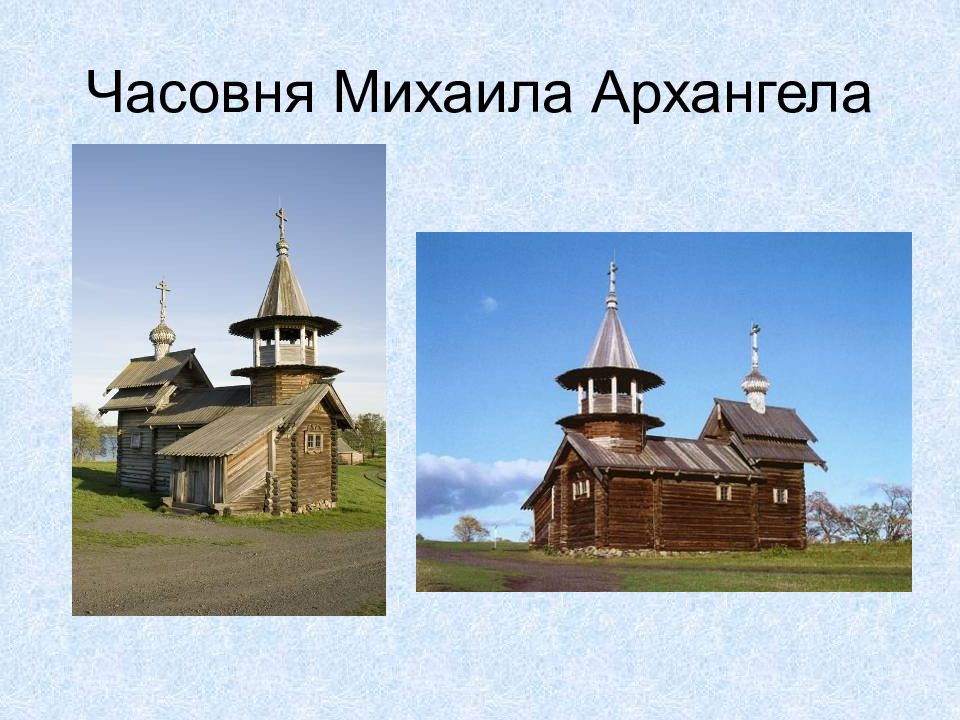 Часовня Михаила Архангела